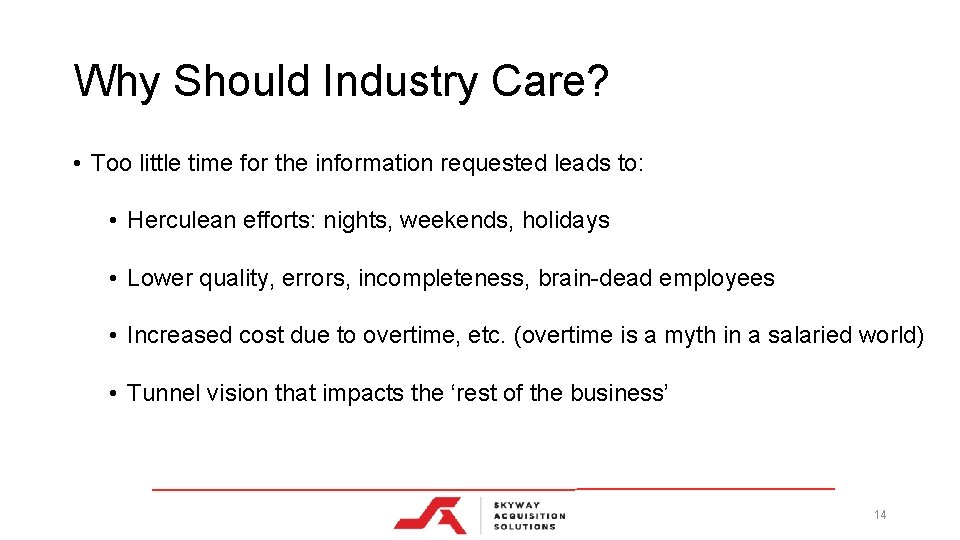 Why Should Industry Care?

• Too little time for the information requested leads to:

• Herculean efforts: nights, weekends, holidays

• Lower quality, errors, incompleteness, brain-dead employees

• Increased cost due to overtime, etc. (overtime is a myth in a salaried world)

• Tunnel vision that impacts the ‘rest of the business’

SKYWAY ACQUISITION SOLUTIONS

14